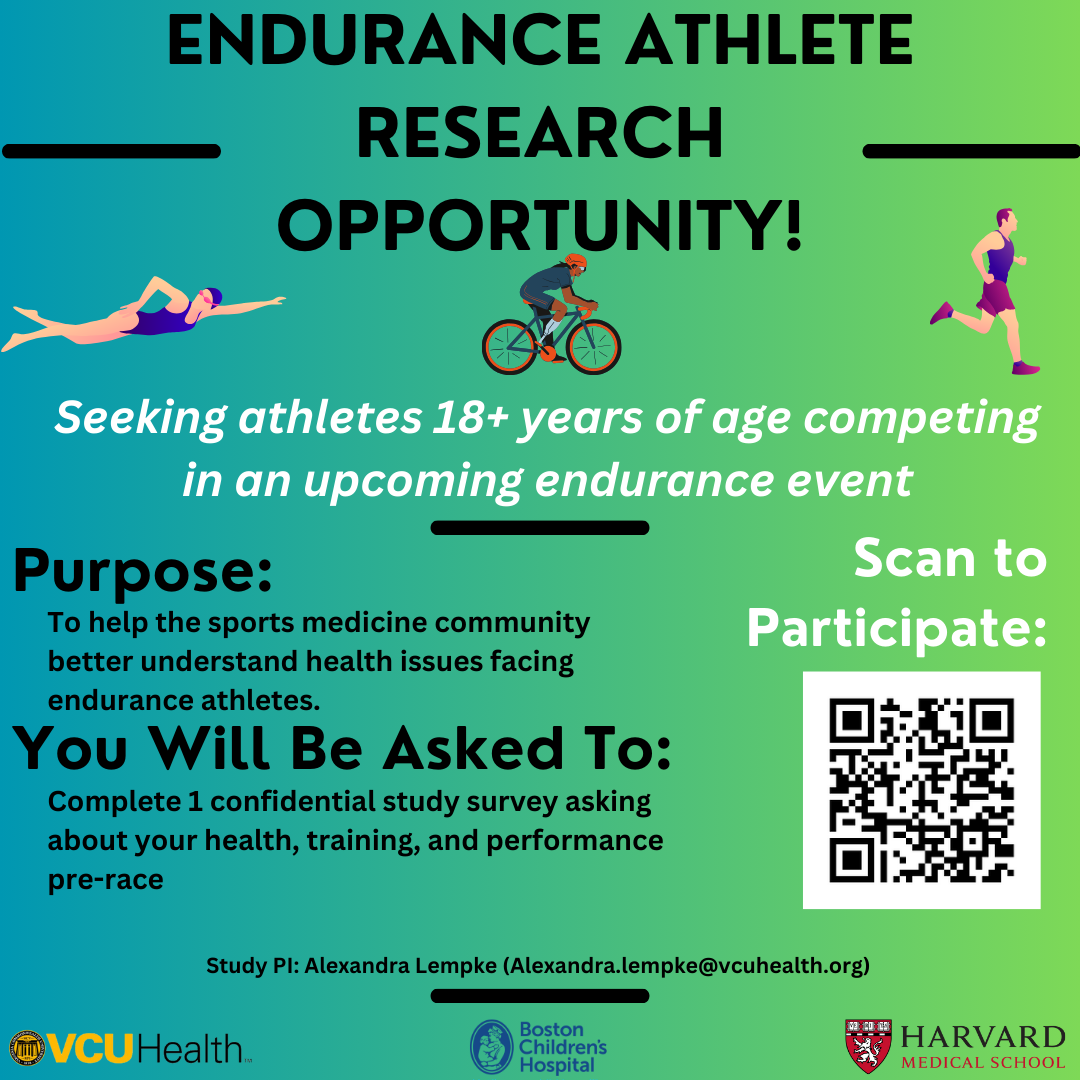 ENDURANCE ATHLETE RESEARCH OPPORTUNITY!

Seeking athletes 18+ years of age competing in an upcoming endurance event

Purpose:

To help the sports medicine community better understand health issues facing endurance athletes.

You Will Be Asked To:

Complete 1 confidential study survey asking about your health, training, and performance pre-race

Scan to Participate:

Study PI: Alexandra Lempke (Alexandra.lempke@vcuhealth.org)

VCUHealth

Boston Children's Hospital

HARVARD MEDICAL SCHOOL